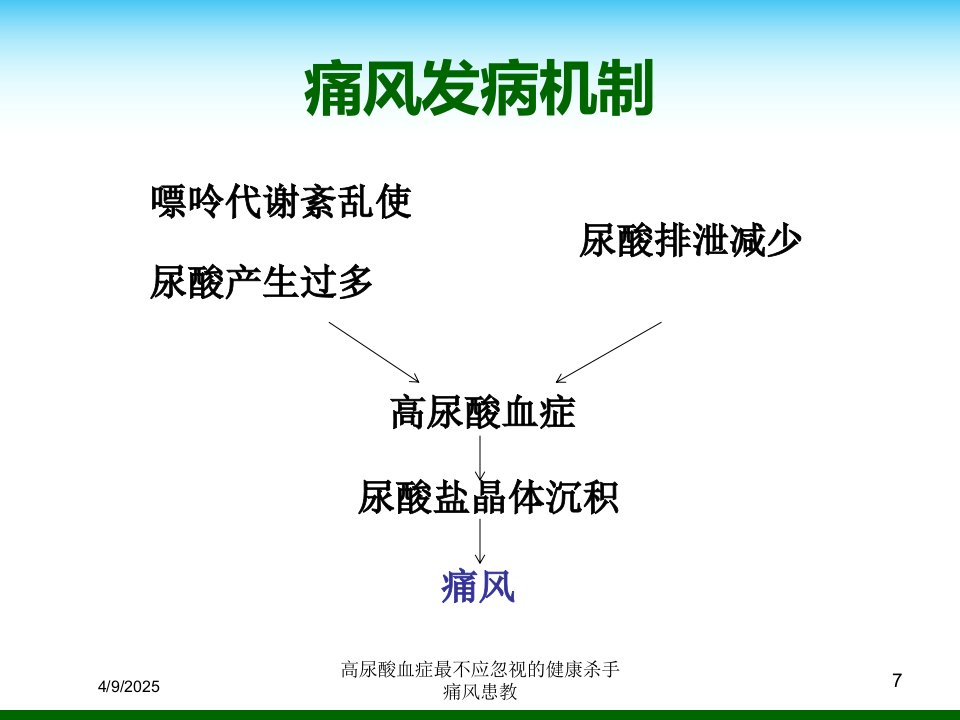 痛风发病机制

嘌呤代谢紊乱使

尿酸产生过多

尿酸排泄减少

高尿酸血症

尿酸盐晶体沉积

痛风

4/9/2025

高尿酸血症最不应忽视的健康杀手痛风患教

7